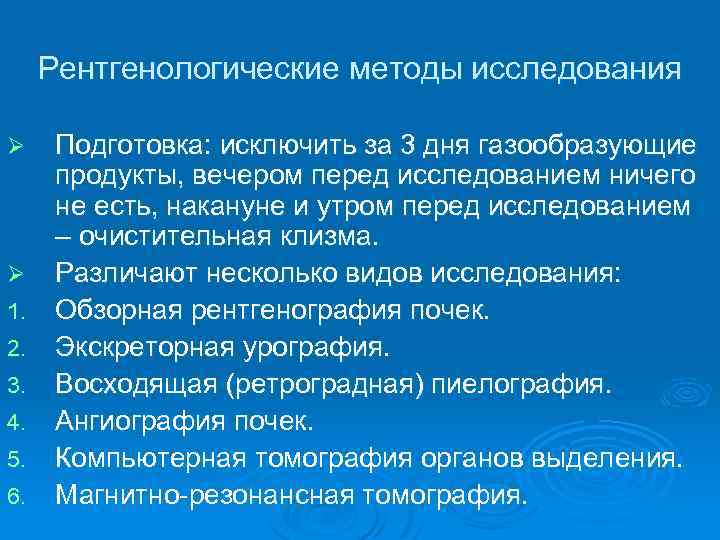 Рентгенологические методы исследования

➢ Подготовка: исключить за 3 дня газообразующие продукты, вечером перед исследованием ничего не есть, накануне и утром перед исследованием – очистительная клизма.

➢ Различают несколько видов исследования:

1. Обзорная рентгенография почек.
2. Экскреторная урография.
3. Восходящая (ретроградная) пиелография.
4. Ангиография почек.
5. Компьютерная томография органов выделения.
6. Магнитно-резонансная томография.